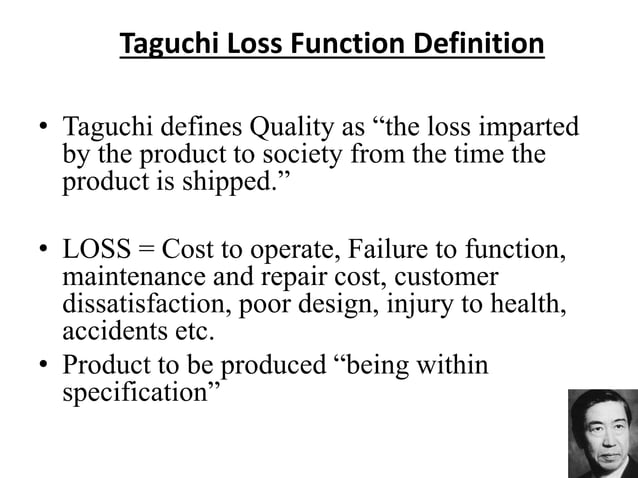 Taguchi Loss Function Definition

• Taguchi defines Quality as “the loss imparted by the product to society from the time the product is shipped.”

• LOSS = Cost to operate, Failure to function, maintenance and repair cost, customer dissatisfaction, poor design, injury to health, accidents etc.

• Product to be produced “being within specification”